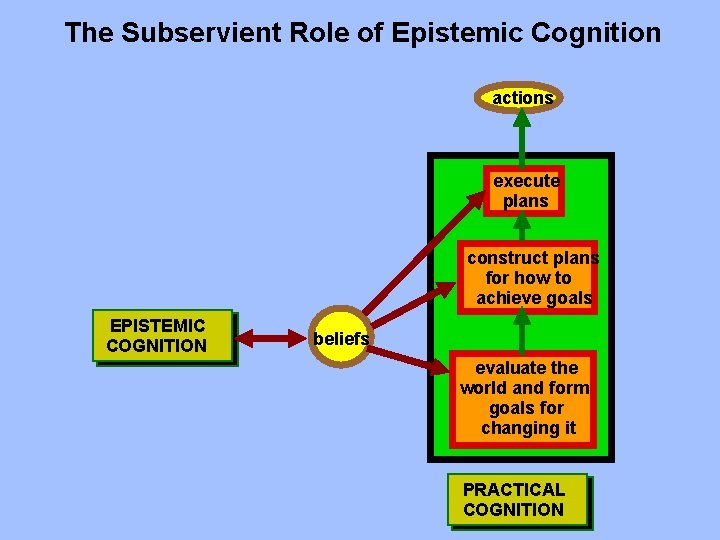 The Subservient Role of Epistemic Cognition

actions

execute plans

construct plans for how to achieve goals

EPISTEMIC COGNITION

beliefs

evaluate the world and form goals for changing it

PRACTICAL COGNITION